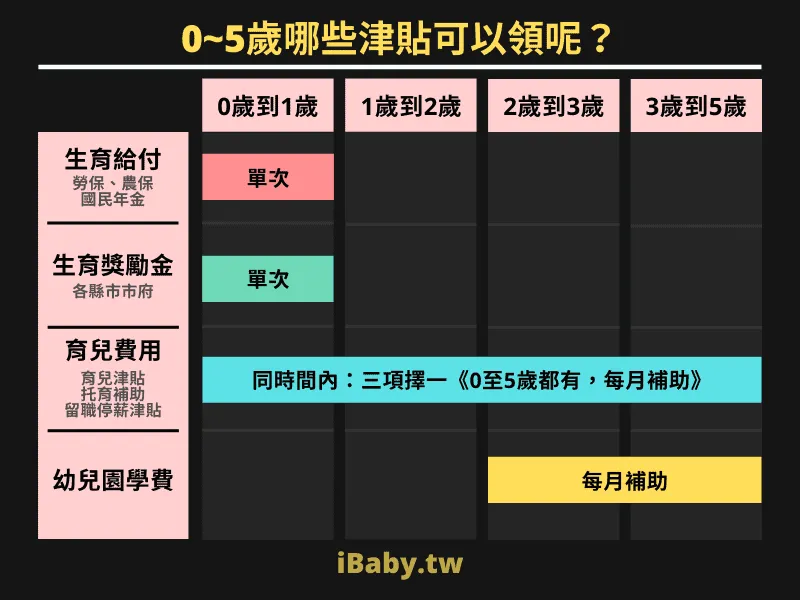 0~5歲哪些津貼可以領呢？

| | 0歲到1歲 | 1歲到2歲 | 2歲到3歲 | 3歲到5歲 |
|---|---|---|---|---|
| 生育給付 勞保、農保 國民年金 | 單次 | | | |
| 生育獎勵金 各縣市市府 | 單次 | | | |
| 育兒費用 育兒津貼 托育補助 留職停薪津貼 | 同時間內：三項擇一《0至5歲都有，每月補助》 | | | |
| 幼兒園學費 | | | 每月補助 | |

iBaby.tw